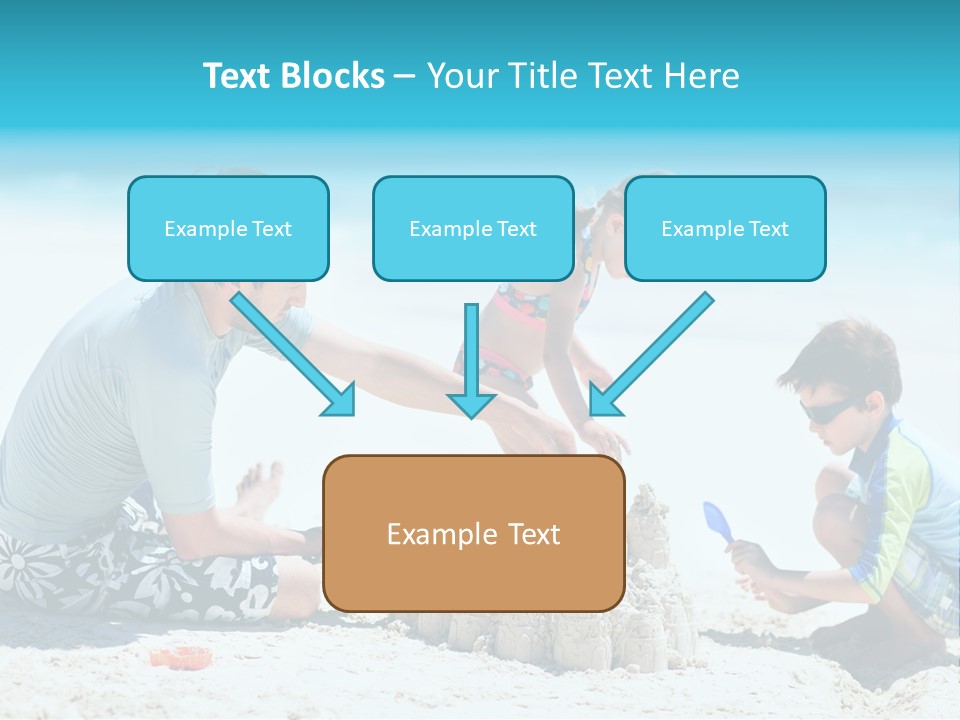 Text Blocks – Your Title Text Here

Example Text

Example Text

Example Text

Example Text